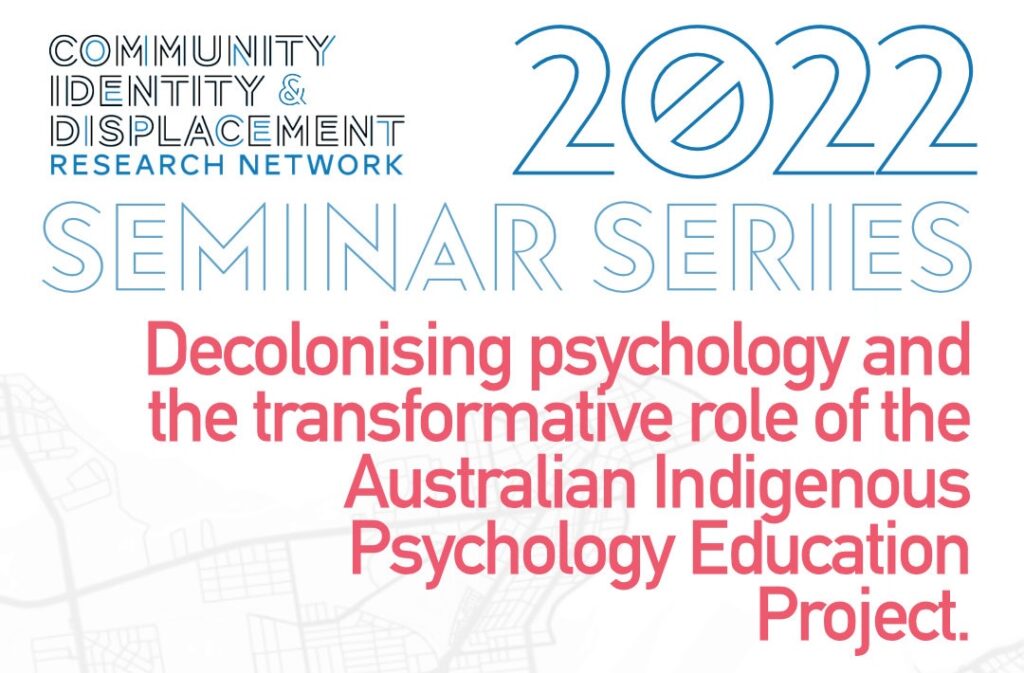 COMMUNITY IDENTITY & DISPLACEMENT RESEARCH NETWORK

2022

SEMINAR SERIES

Decolonising psychology and the transformative role of the Australian Indigenous Psychology Education Project.